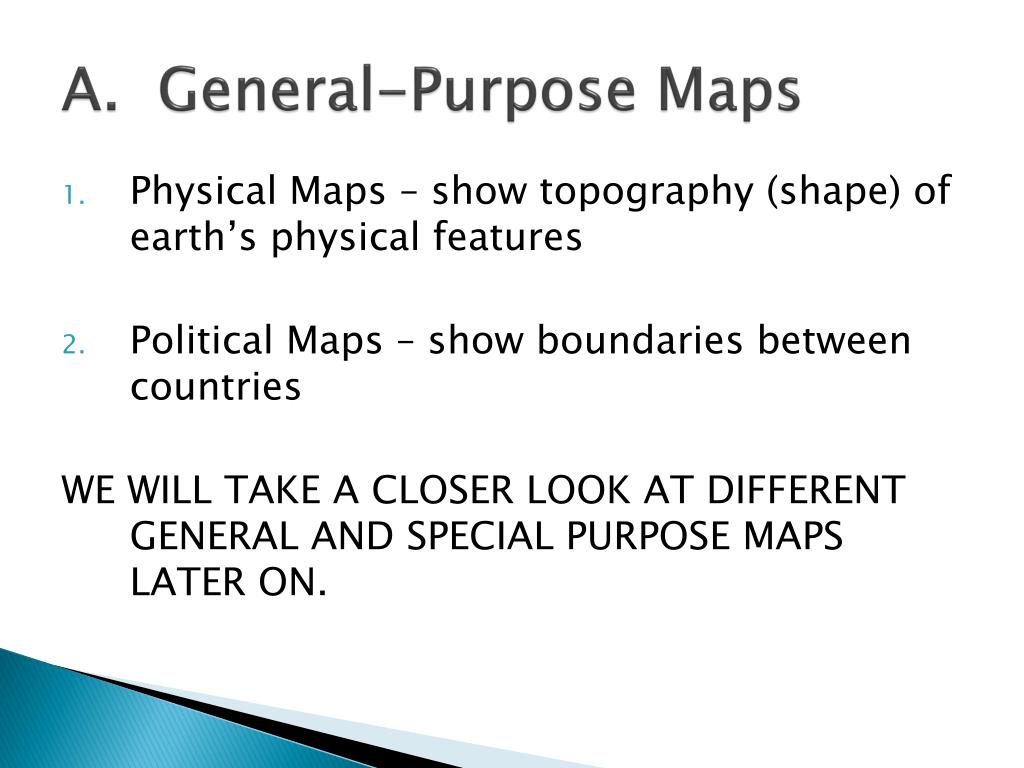 A. General-Purpose Maps

1. Physical Maps – show topography (shape) of earth’s physical features

2. Political Maps – show boundaries between countries

WE WILL TAKE A CLOSER LOOK AT DIFFERENT GENERAL AND SPECIAL PURPOSE MAPS LATER ON.